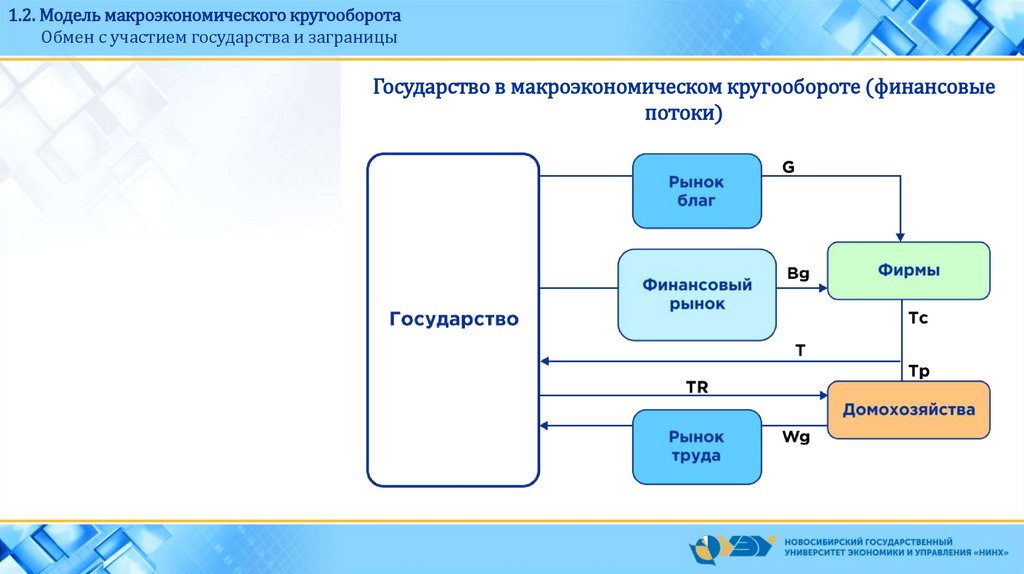 1.2. Модель макроэкономического кругооборота
Обмен с участием государства и заграницы

Государство в макроэкономическом кругообороте (финансовые потоки)

Государство

Рынок благ

G

Финансовый рынок

Bg

Фирмы

Tc

T

Tp

TR

Домохозяйства

Рынок труда

Wg

НОВОСИБИРСКИЙ ГОСУДАРСТВЕННЫЙ УНИВЕРСИТЕТ ЭКОНОМИКИ И УПРАВЛЕНИЯ «НИНХ»